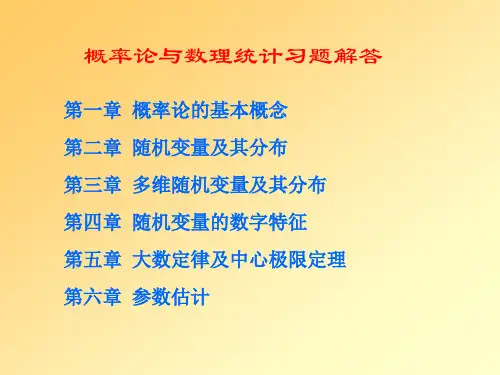 概率论与数理统计习题解答

第一章 概率论的基本概念

第二章 随机变量及其分布

第三章 多维随机变量及其分布

第四章 随机变量的数字特征

第五章 大数定律及中心极限定理

第六章 参数估计